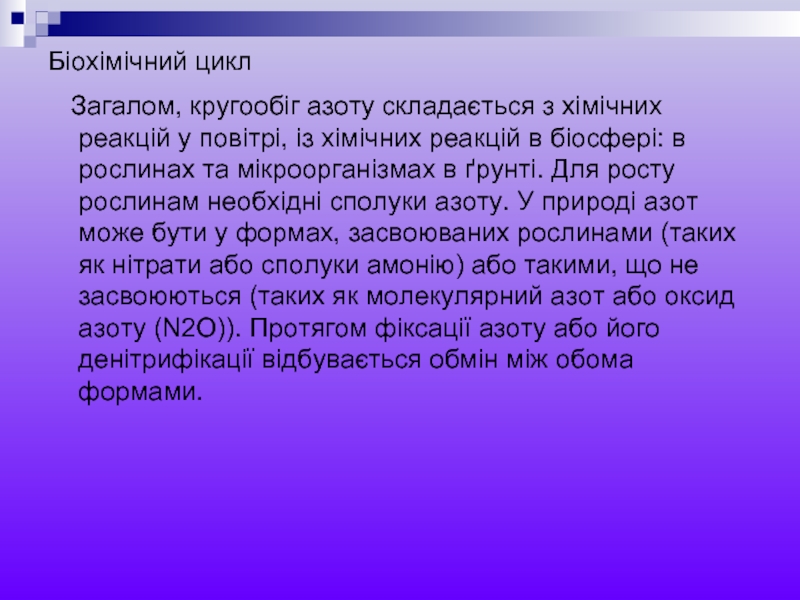 Біохімічний цикл

Загалом, кругообіг азоту складається з хімічних реакцій у повітрі, із хімічних реакцій в біосфері: в рослинах та мікроорганізмах в ґрунті. Для росту рослинам необхідні сполуки азоту. У природі азот може бути у формах, засвоюваних рослинами (таких як нітрати або сполуки амонію) або такими, що не засвоюються (таких як молекулярний азот або оксид азоту (N2O)). Протягом фіксації азоту або його денітрифікації відбувається обмін між обома формами.